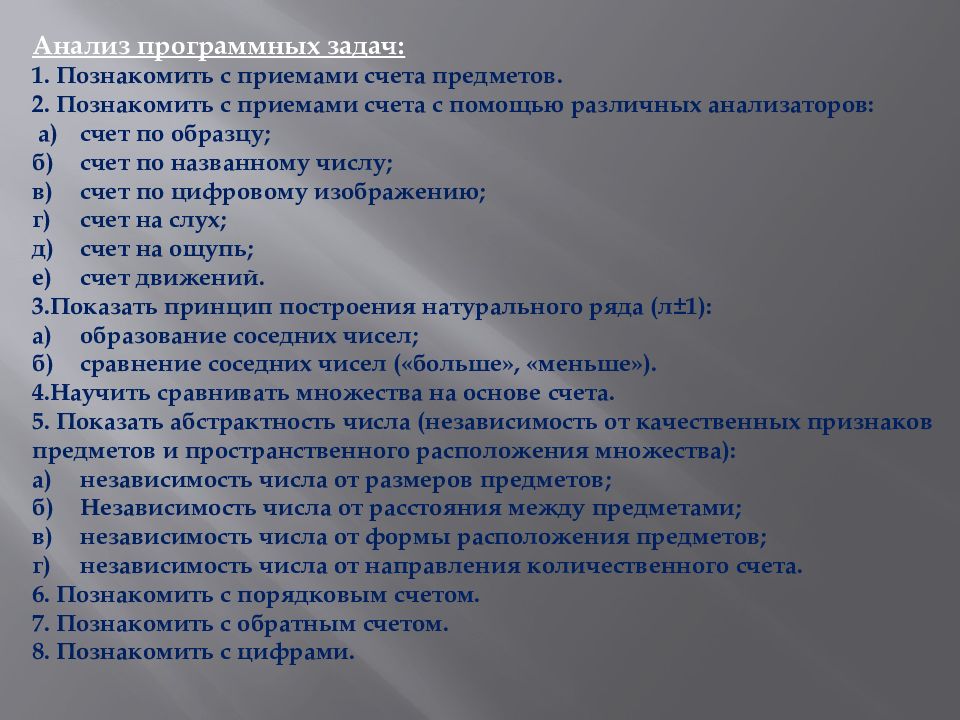 Анализ программных задач:
1. Познакомить с приемами счета предметов.
2. Познакомить с приемами счета с помощью различных анализаторов:
а) счет по образцу;
б) счет по названному числу;
в) счет по цифровому изображению;
г) счет на слух;
д) счет на ощупь;
е) счет движений.
3.Показать принцип построения натурального ряда (л±1):
а) образование соседних чисел;
б) сравнение соседних чисел («больше», «меньше»).
4.Научить сравнивать множества на основе счета.
5. Показать абстрактность числа (независимость от качественных признаков предметов и пространственного расположения множества):
а) независимость числа от размеров предметов;
б) Независимость числа от расстояния между предметами;
в) независимость числа от формы расположения предметов;
г) независимость числа от направления количественного счета.
6. Познакомить с порядковым счетом.
7. Познакомить с обратным счетом.
8. Познакомить с цифрами.